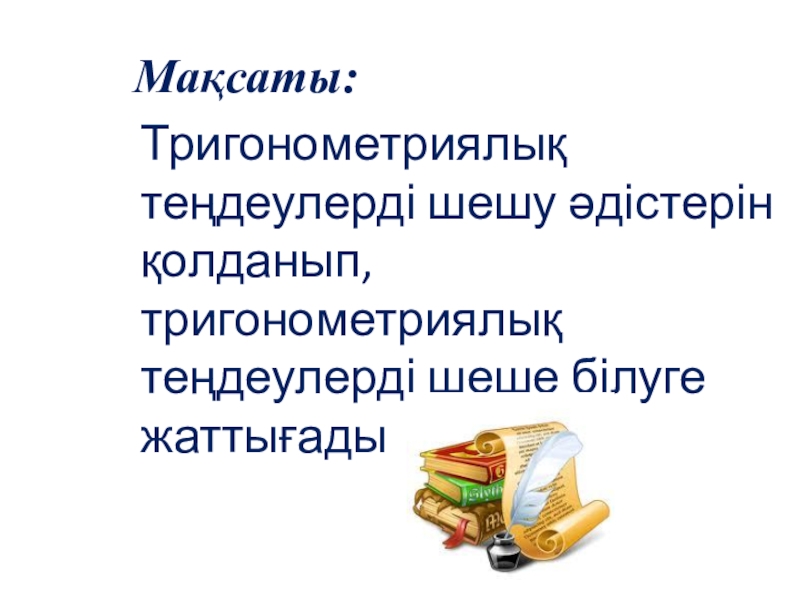 Мақсаты:

Тригонометриялық теңдеулерді шешу әдістерін қолданып, тригонометриялық теңдеулерді шеше білуге жаттығады